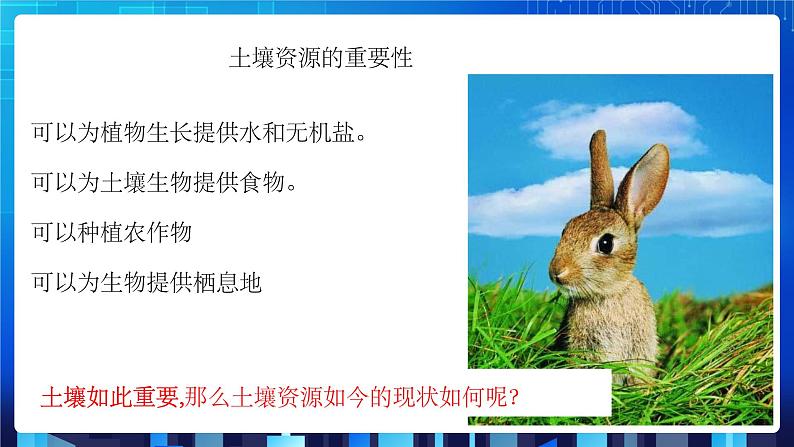 土壤资源的重要性

可以为植物生长提供水和无机盐。

可以为土壤生物提供食物。

可以种植农作物

可以为生物提供栖息地

土壤如此重要,那么土壤资源如今的现状如何呢?